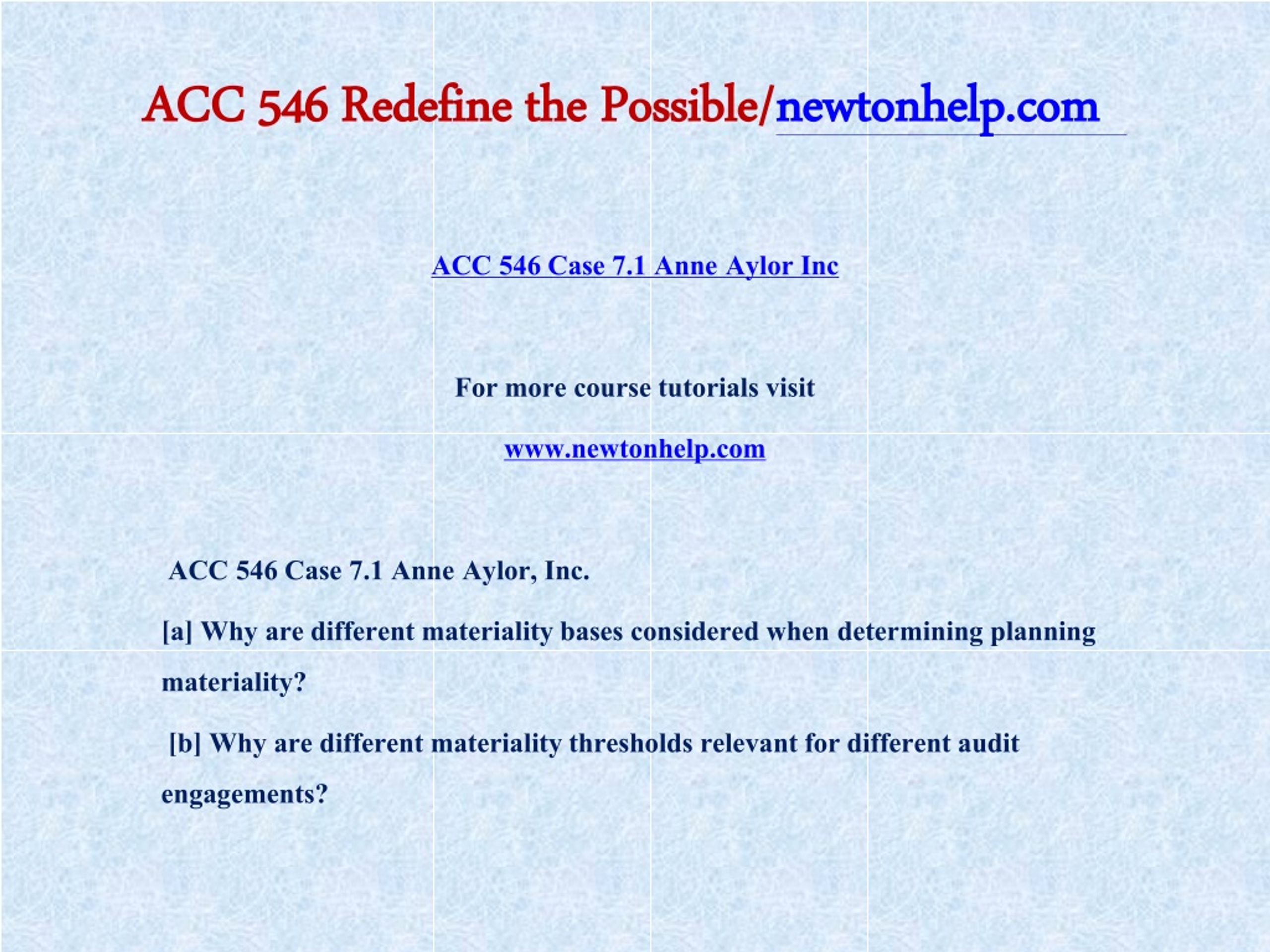 ACC 546 Redefine the Possible/newtonhelp.com

ACC 546 Case 7.1 Anne Aylor Inc

For more course tutorials visit

www.newtonhelp.com

ACC 546 Case 7.1 Anne Aylor, Inc.

[a] Why are different materiality bases considered when determining planning materiality?

[b] Why are different materiality thresholds relevant for different audit engagements?